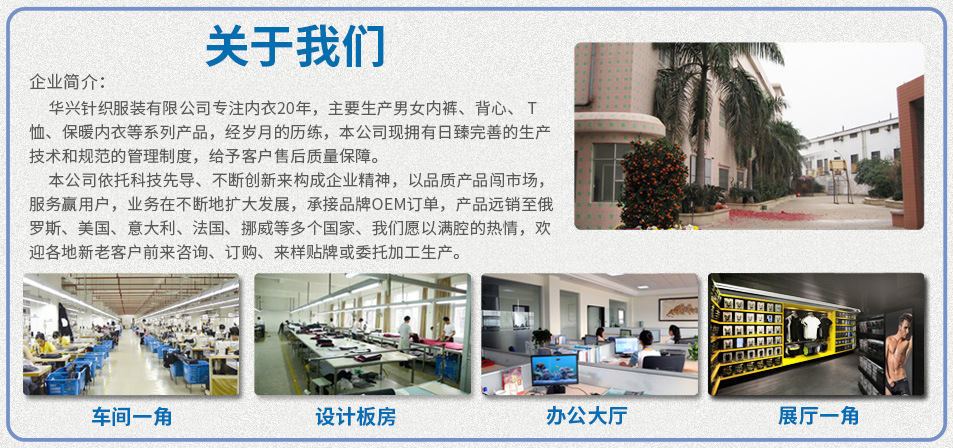 关于我们

企业简介：

华兴针织服装有限公司专注内衣20年，主要生产男女内裤、背心、T恤、保暖内衣等系列产品，经岁月的历练，本公司现拥有日臻完善的生产技术和规范的管理制度，给予客户售后质量保障。

本公司依托科技先导、不断创新来构成企业精神，以品质产品闯市场，服务赢用户，业务在不断地扩大发展，承接品牌OEM订单，产品远销至俄罗斯、美国、意大利、法国、挪威等多个国家、我们愿以满腔的热情，欢迎各地新老客户前来咨询、订购、来样贴牌或委托加工生产。

车间一角

设计板房

办公大厅

展厅一角